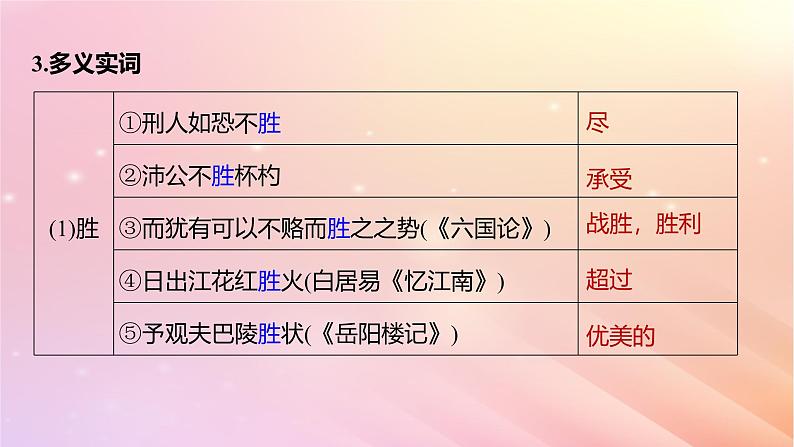 3.多义实词

| (1)胜 | ①刑人如恐不胜 | 尽 |
|---|---|---|
| | ②沛公不胜杯杓 | 承受 |
| | ③而犹有可以不赂而胜之之势(《六国论》) | 战胜，胜利 |
| | ④日出江花红胜火(白居易《忆江南》) | 超过 |
| | ⑤予观夫巴陵胜状(《岳阳楼记》) | 优美的 |